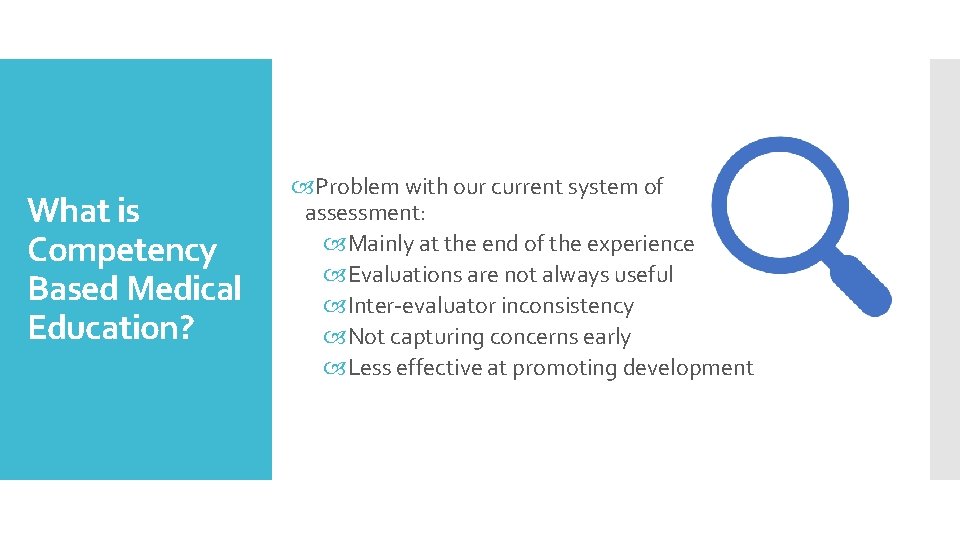 What is Competency Based Medical Education?

Problem with our current system of assessment:

Mainly at the end of the experience

Evaluations are not always useful

Inter-evaluator inconsistency

Not capturing concerns early

Less effective at promoting development